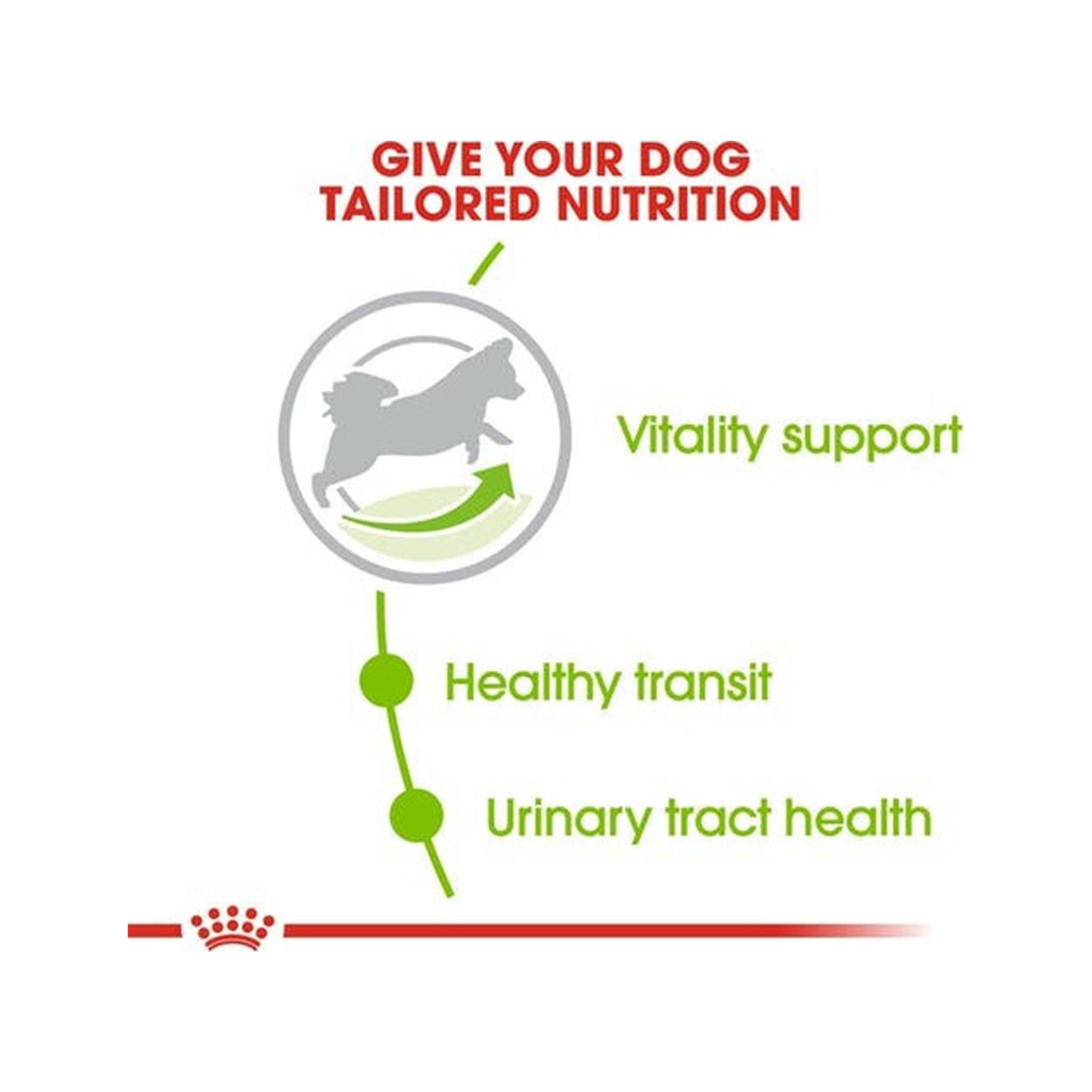 GIVE YOUR DOG TAILORED NUTRITION

Vitality support

Healthy transit

Urinary tract health